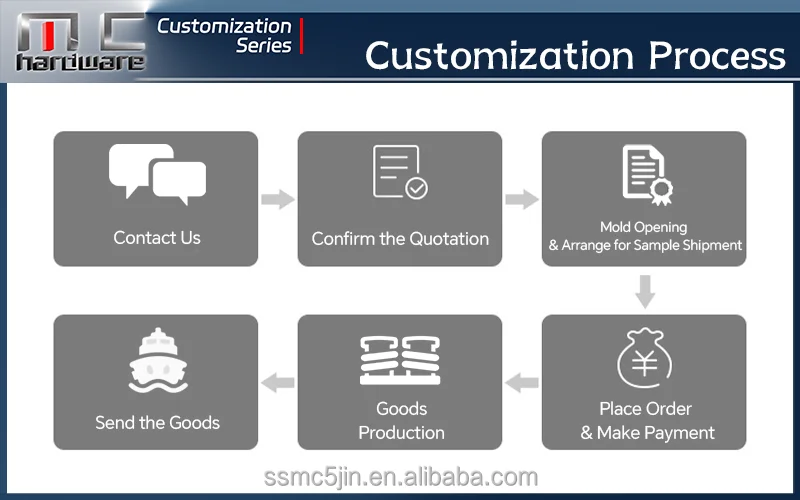 MC hardware

Customization Series

Customization Process

Contact Us

Confirm the Quotation

Mold Opening & Arrange for Sample Shipment

Place Order & Make Payment

Goods Production

Send the Goods

ssmc5jin.en.alibaba.com